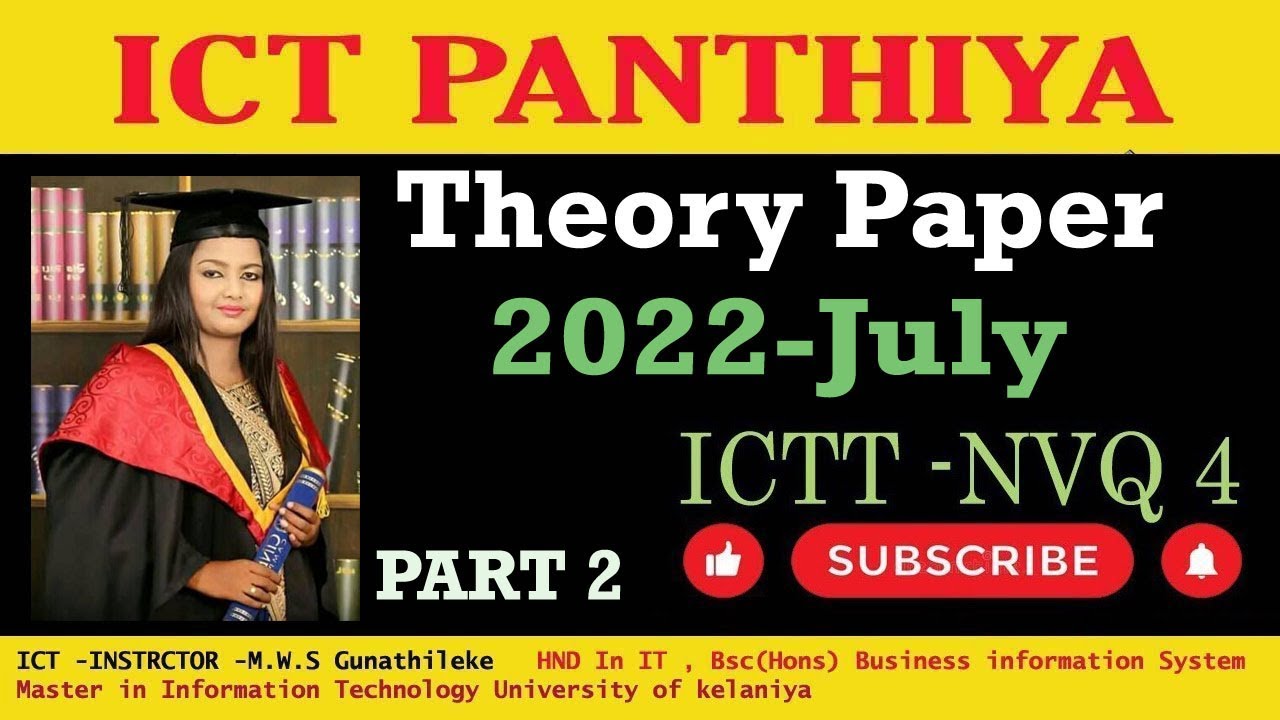 ICT PANTHIYA

Theory Paper

2022-July

ICTT -NVQ 4

PART 2

SUBSCRIBE

ICT -INSTRCTOR -M.W.S Gunathileke HND In IT , Bsc(Hons) Business information System
Master in Information Technology University of kelaniya